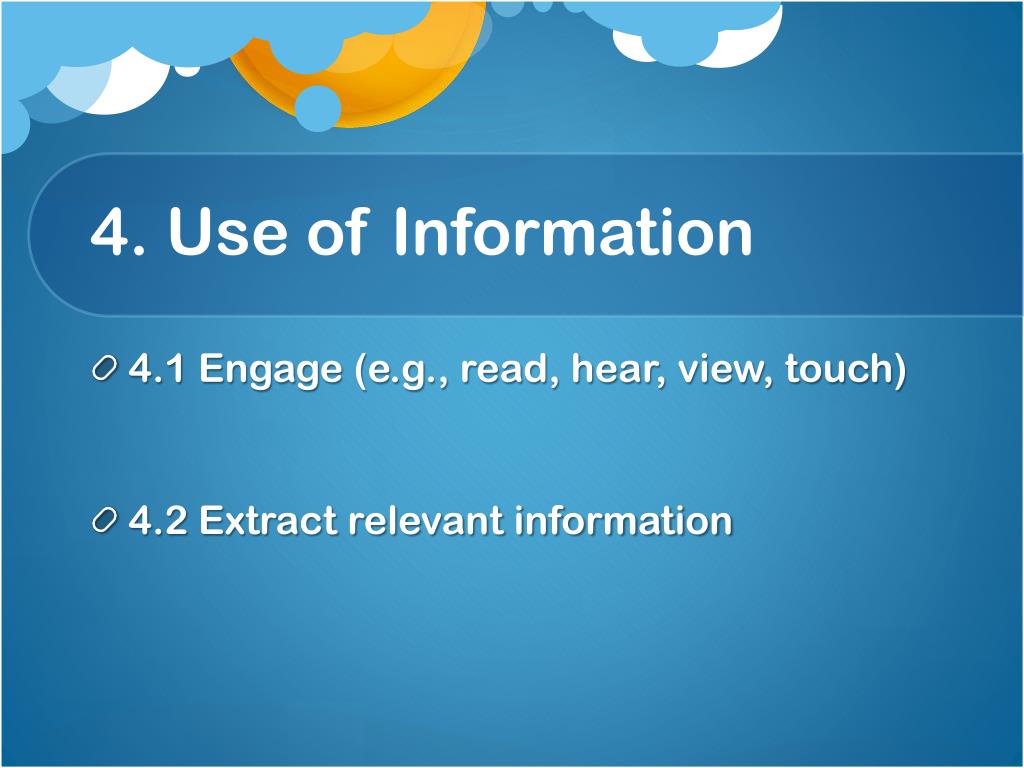 4. Use of Information

4.1 Engage (e.g., read, hear, view, touch)

4.2 Extract relevant information